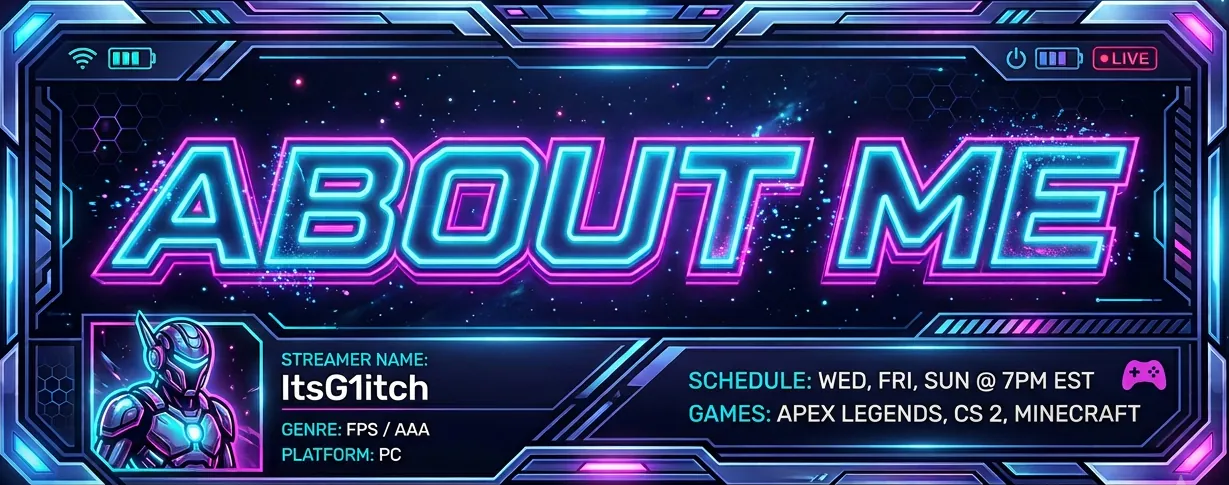 LIVE

ABOUT ME

STREAMER NAME:
ItsG1itch
GENRE: FPS / AAA
PLATFORM: PC

SCHEDULE: WED, FRI, SUN @ 7PM EST
GAMES: APEX LEGENDS, CS 2, MINECRAFT